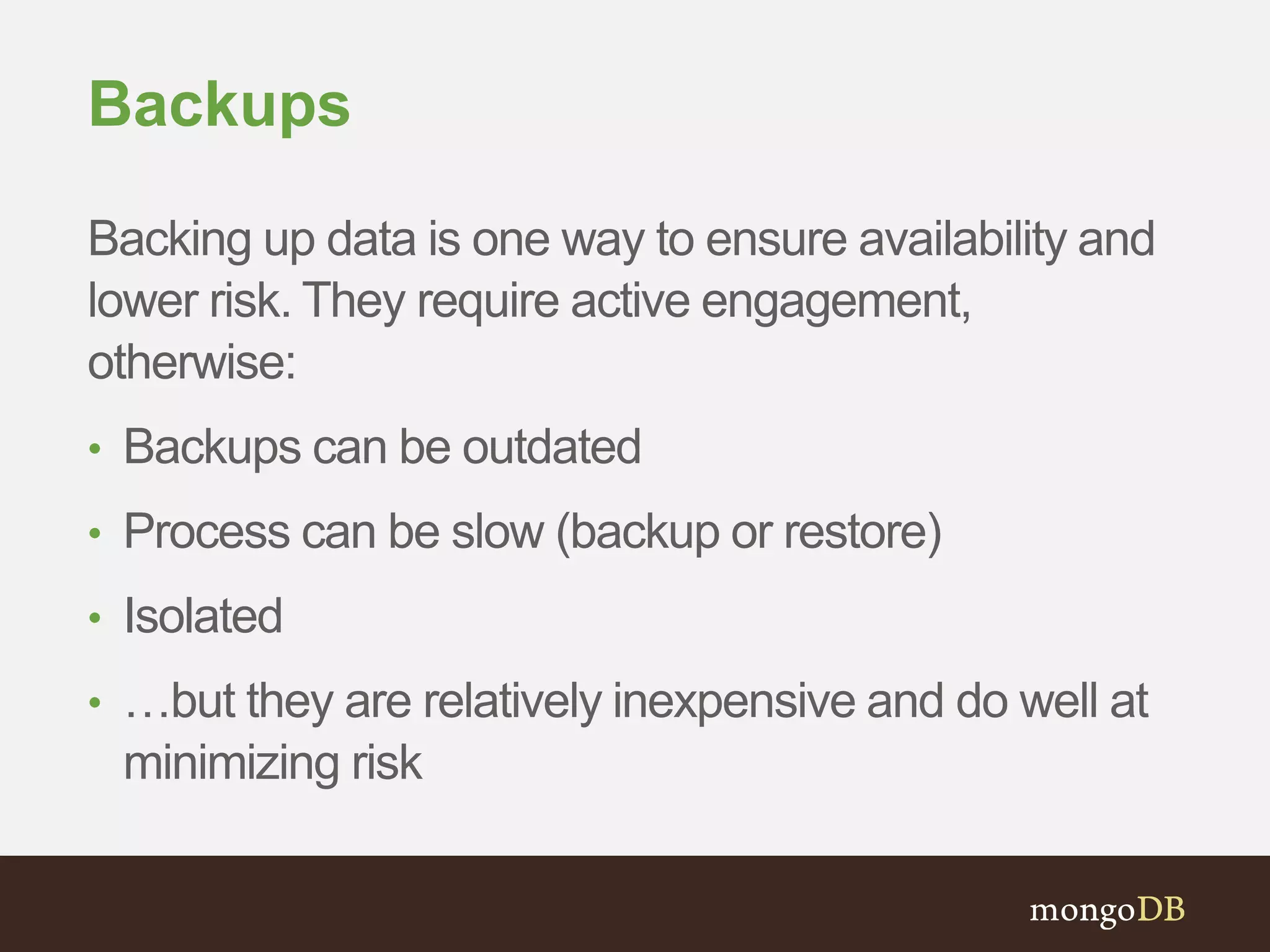 Backups

Backing up data is one way to ensure availability and lower risk. They require active engagement, otherwise:

• Backups can be outdated
• Process can be slow (backup or restore)
• Isolated
• …but they are relatively inexpensive and do well at minimizing risk

mongoDB